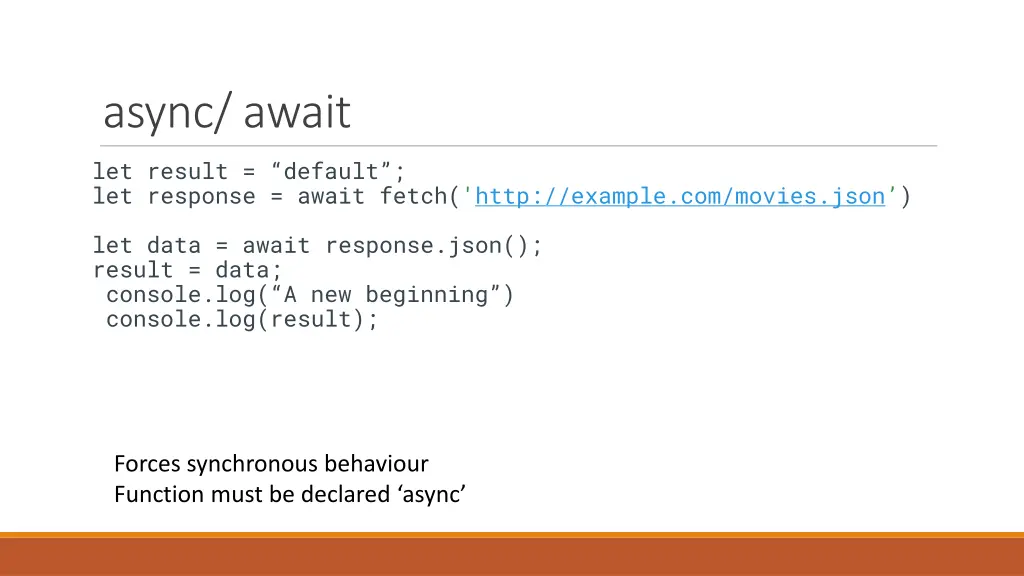 async/ await

let result = “default”;
let response = await fetch('http://example.com/movies.json')

let data = await response.json();
result = data;
 console.log(“A new beginning”)
 console.log(result);

Forces synchronous behaviour
Function must be declared ‘async’